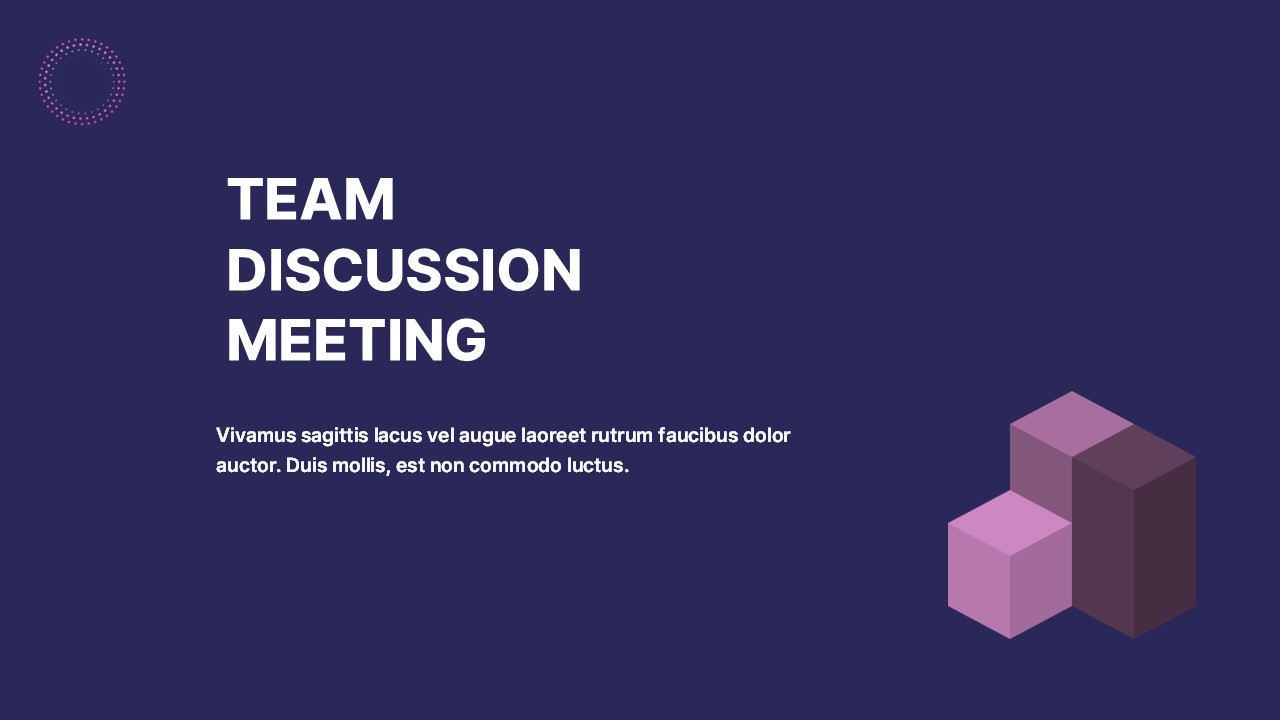 TEAM DISCUSSION MEETING

Vivamus sagittis lacus vel augue laoreet rutrum faucibus dolor auctor. Duis mollis, est non commodo luctus.